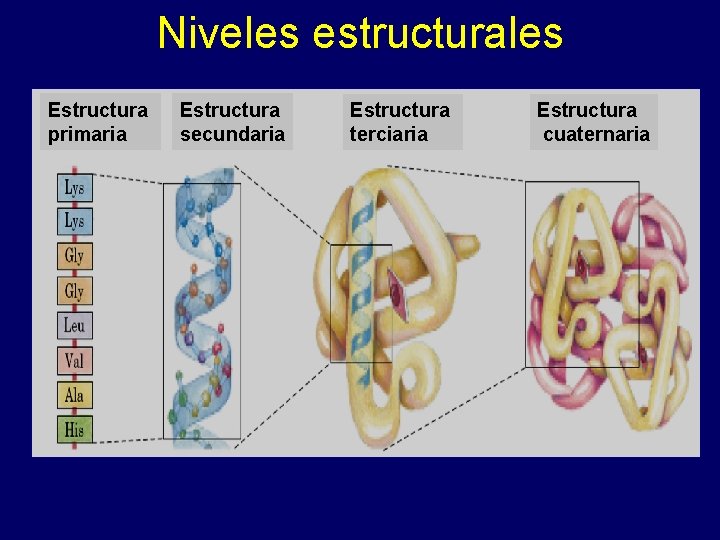 Niveles estructurales

Estructura primaria

Estructura secundaria

Estructura terciaria

Estructura cuaternaria

Lys
Lys
Gly
Gly
Leu
Val
Ala
His